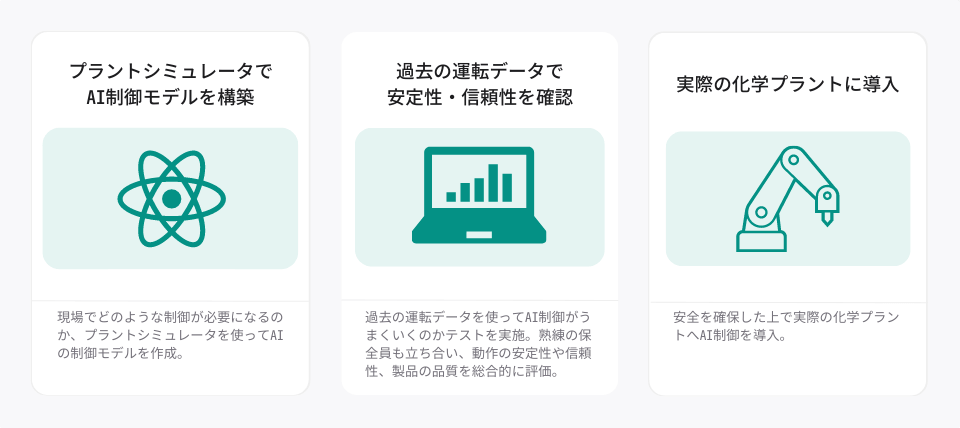 プラントシミュレータで
AI制御モデルを構築

現場でどのような制御が必要になるのか、プラントシミュレータを使ってAIの制御モデルを作成。

過去の運転データで
安定性・信頼性を確認

過去の運転データを使ってAI制御がうまくいくのかテストを実施。熟練の保全員も立ち合い、動作の安定性や信頼性、製品の品質を総合的に評価。

実際の化学プラントに導入

安全を確保した上で実際の化学プラントへAI制御を導入。